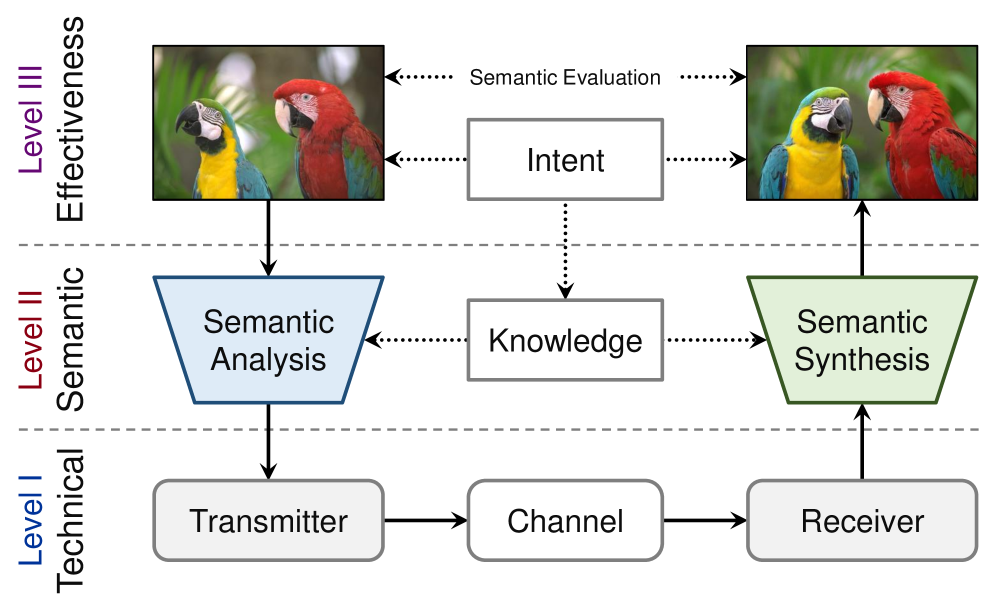 Level III
Effectiveness

Semantic Evaluation

Intent

Level II
Semantic

Semantic Analysis

Knowledge

Semantic Synthesis

Level I
Technical

Transmitter

Channel

Receiver